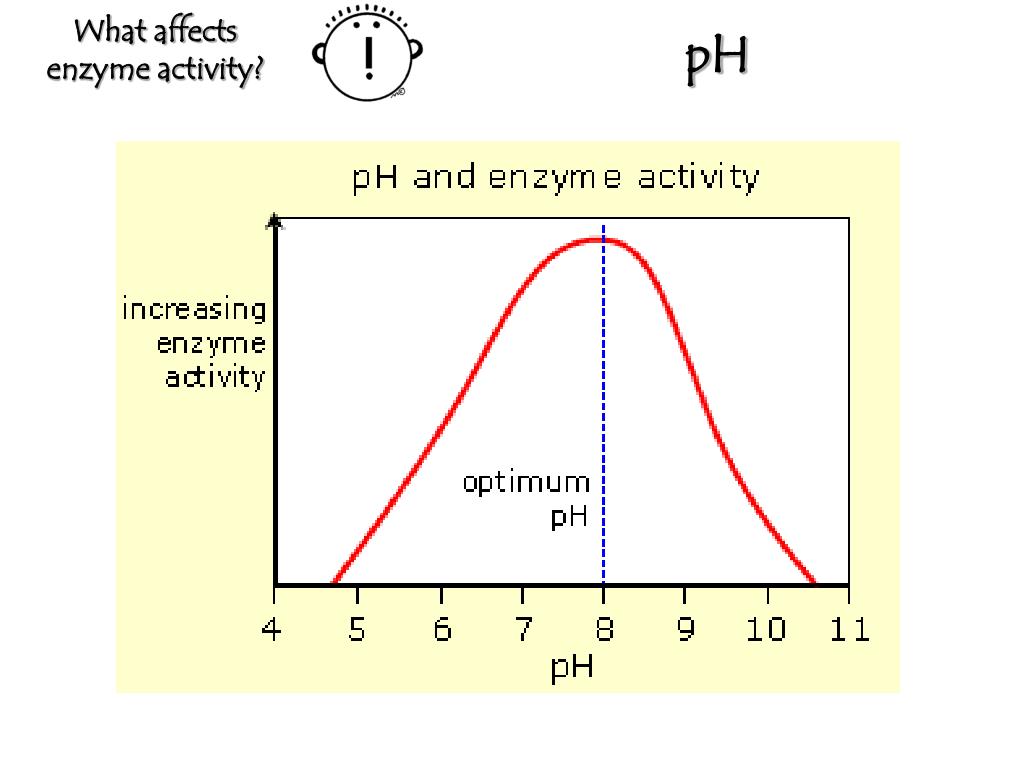 What affects enzyme activity?

pH

pH and enzyme activity

increasing enzyme activity

optimum pH

4 5 6 7 8 9 10 11

pH